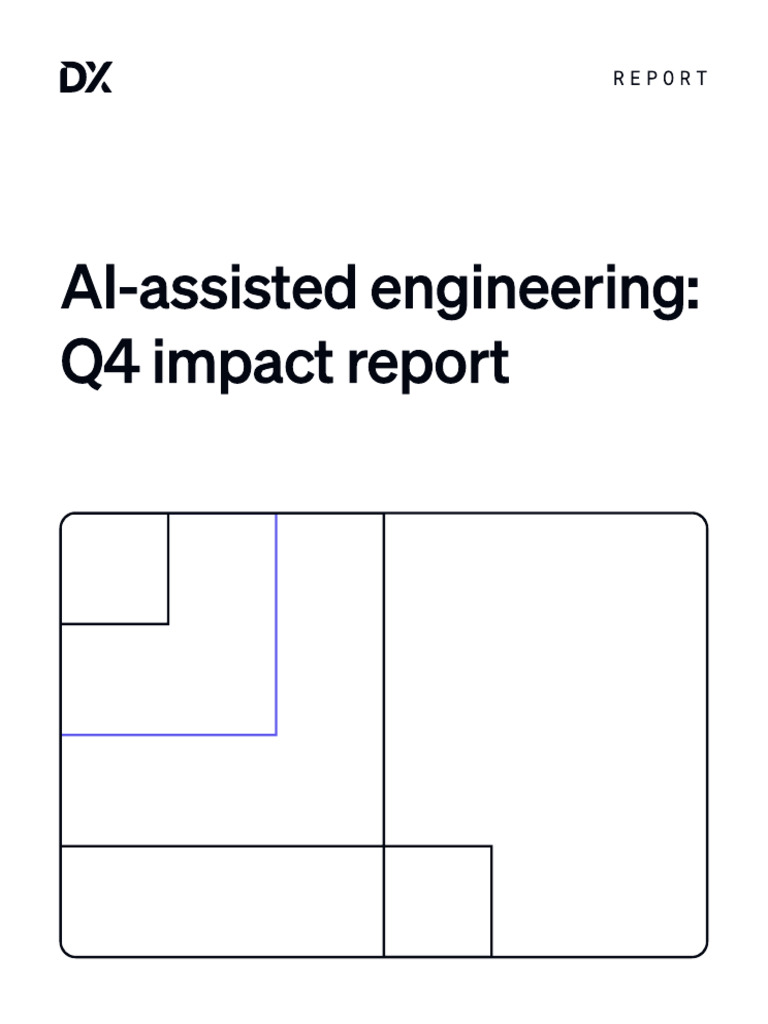 DX

REPORT

AI-assisted engineering: Q4 impact report